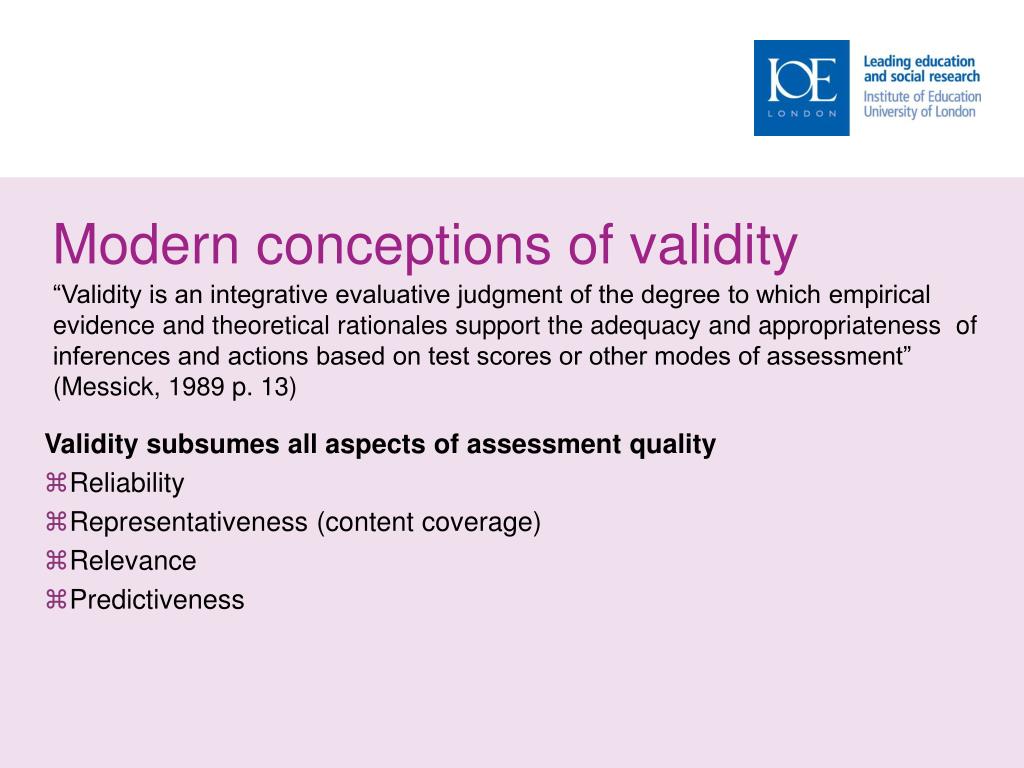 IOE
LONDON

Leading education and social research
Institute of Education
University of London

Modern conceptions of validity

“Validity is an integrative evaluative judgment of the degree to which empirical evidence and theoretical rationales support the adequacy and appropriateness of inferences and actions based on test scores or other modes of assessment” (Messick, 1989 p. 13)

Validity subsumes all aspects of assessment quality

⌘Reliability
⌘Representativeness (content coverage)
⌘Relevance
⌘Predictiveness